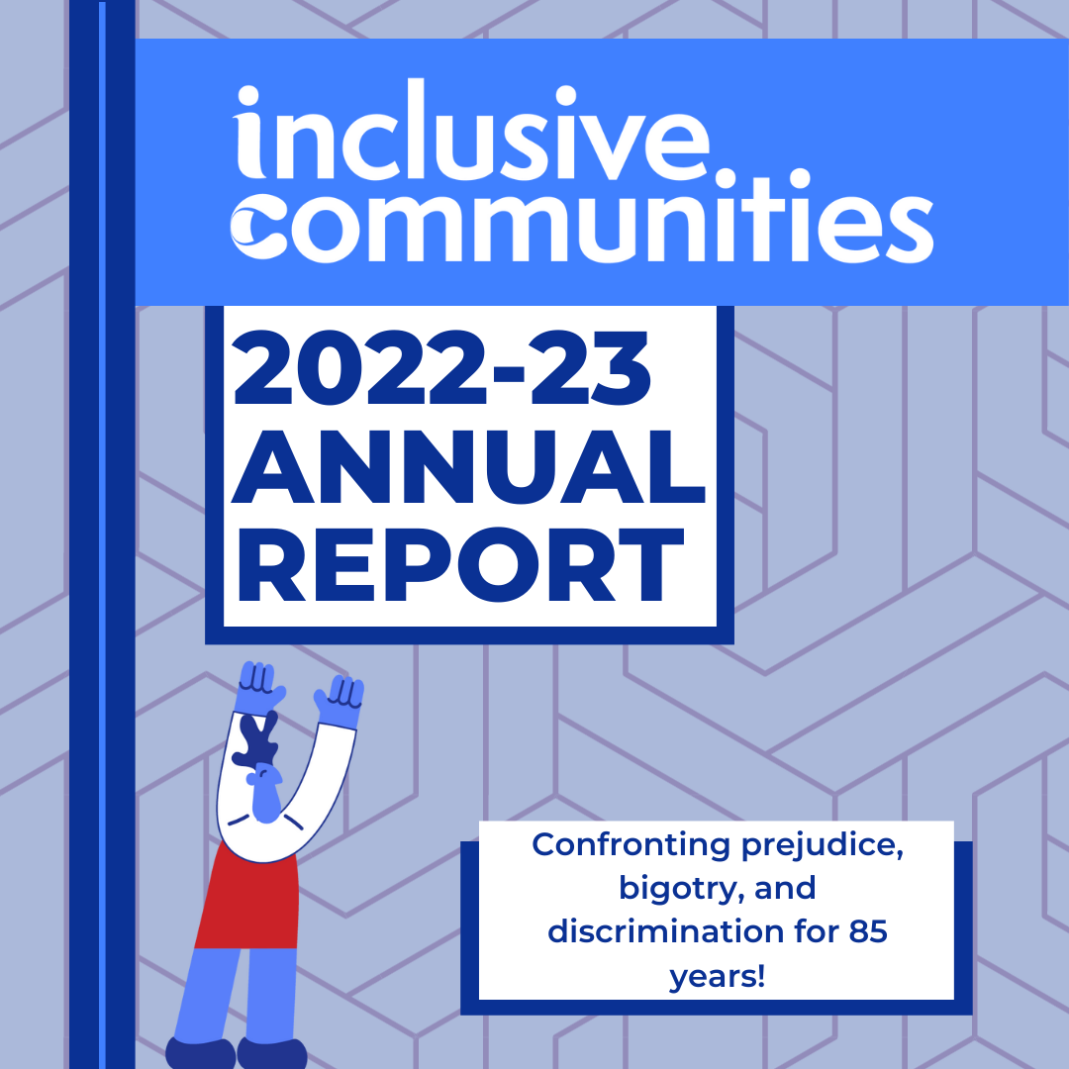 inclusive
communities

2022-23
ANNUAL
REPORT

Confronting prejudice, bigotry, and discrimination for 85 years!